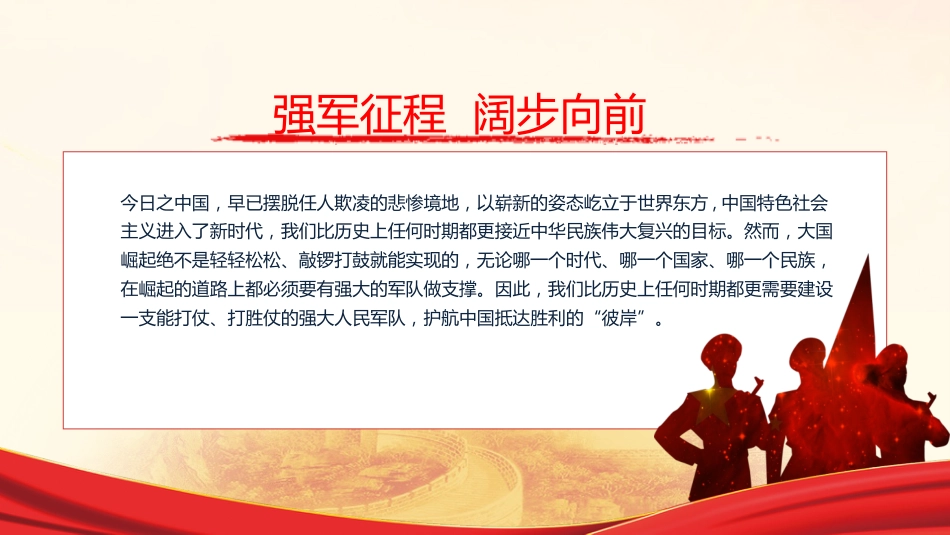 强军征程 阔步向前

今日之中国，早已摆脱任人欺凌的悲惨境地，以崭新的姿态屹立于世界东方，中国特色社会主义进入了新时代，我们比历史上任何时期都更接近中华民族伟大复兴的目标。然而，大国崛起绝不是轻轻松松、敲锣打鼓就能实现的，无论哪一个时代、哪一个国家、哪一个民族，在崛起的道路上都必须要有强大的军队做支撑。因此，我们比历史上任何时期都更需要建设一支能打仗、打胜仗的强大人民军队，护航中国抵达胜利的“彼岸”。